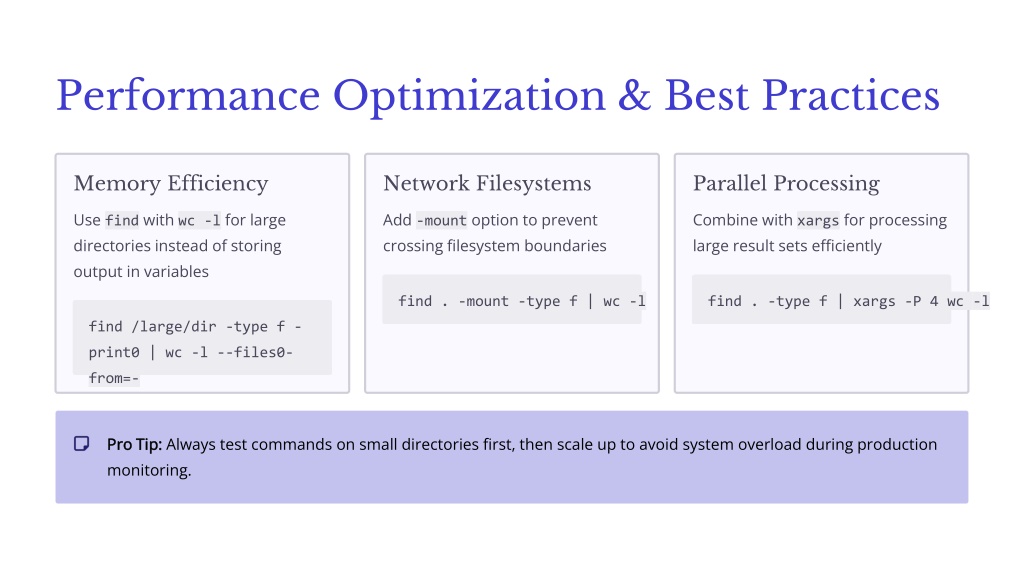 Performance Optimization & Best Practices

Memory Efficiency

Use find with wc -l for large directories instead of storing output in variables

find /large/dir -type f -print0 | wc -l --files0-from=-

Network Filesystems

Add -mount option to prevent crossing filesystem boundaries

find . -mount -type f | wc -l

Parallel Processing

Combine with xargs for processing large result sets efficiently

find . -type f | xargs -P 4 wc -l

Pro Tip: Always test commands on small directories first, then scale up to avoid system overload during production monitoring.